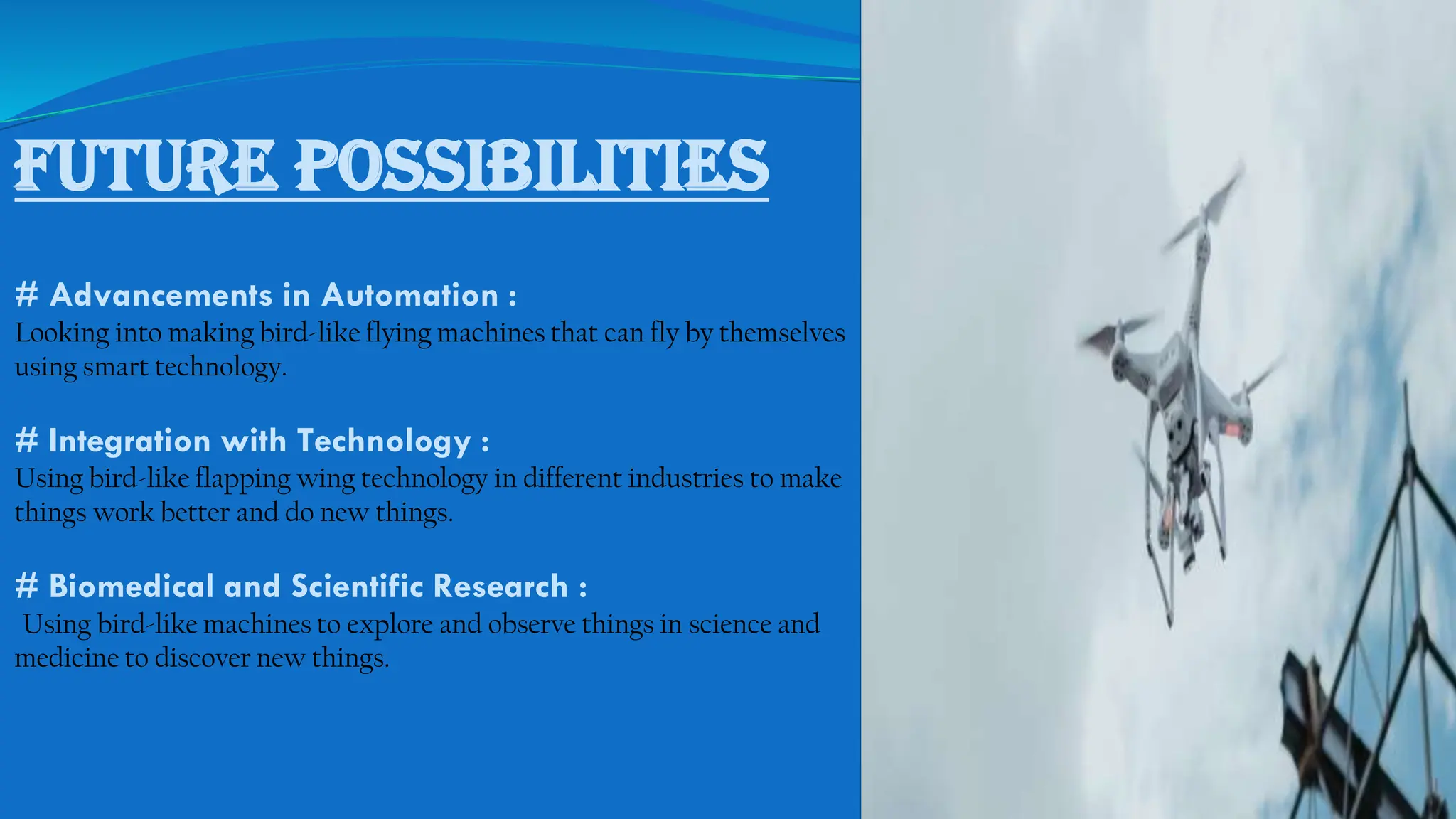 FUTURE POSSIBILITIES

# Advancements in Automation :
Looking into making bird-like flying machines that can fly by themselves using smart technology.

# Integration with Technology :
Using bird-like flapping wing technology in different industries to make things work better and do new things.

# Biomedical and Scientific Research :
Using bird-like machines to explore and observe things in science and medicine to discover new things.